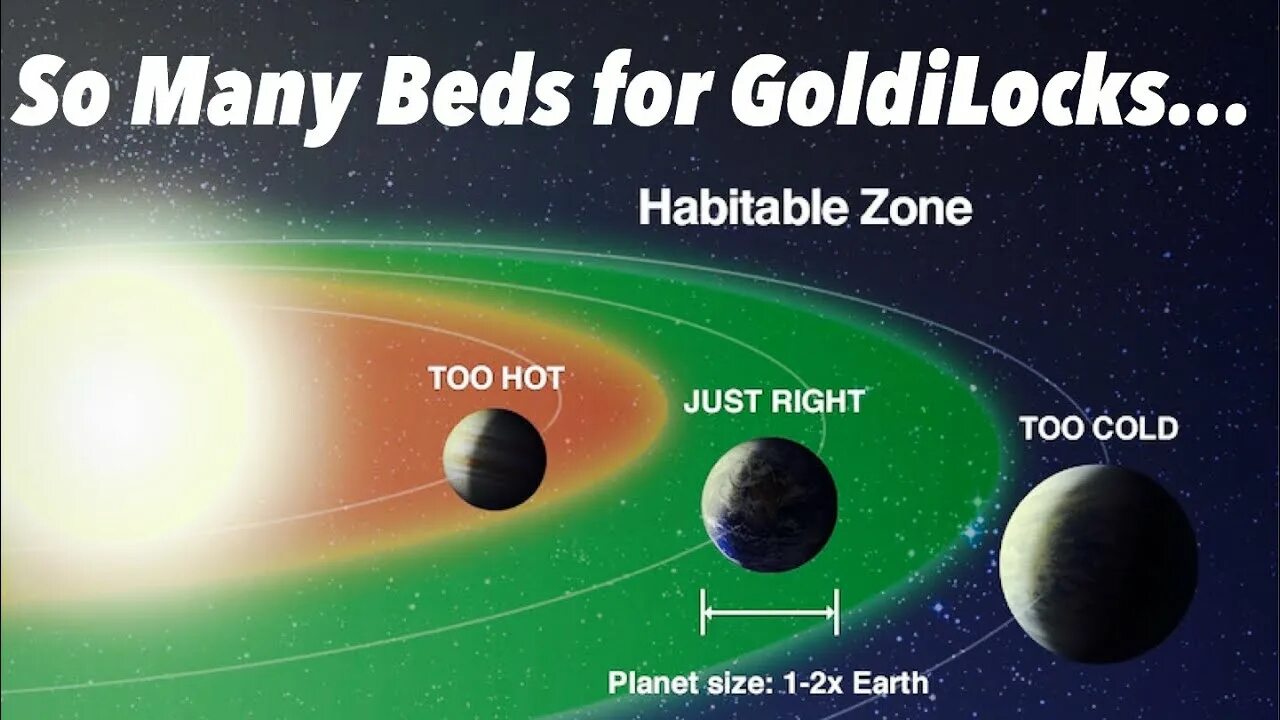 So Many Beds for GoldiLocks...

Habitable Zone

TOO HOT

JUST RIGHT

TOO COLD

Planet size: 1-2x Earth